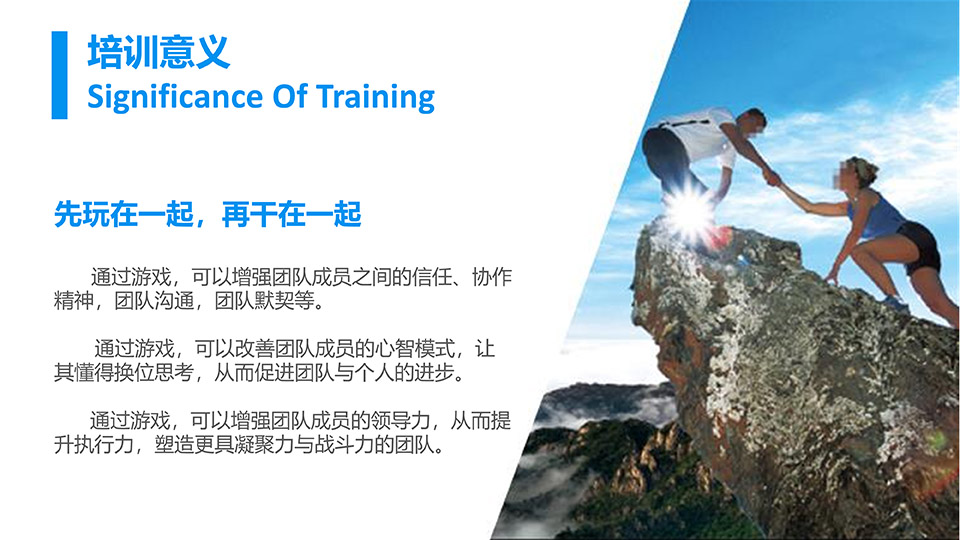 培训意义
Significance Of Training

先玩在一起，再干在一起

通过游戏，可以增强团队成员之间的信任、协作精神，团队沟通，团队默契等。

通过游戏，可以改善团队成员的心智模式，让其懂得换位思考，从而促进团队与个人的进步。

通过游戏，可以增强团队成员的领导力，从而提升执行力，塑造更具凝聚力与战斗力的团队。